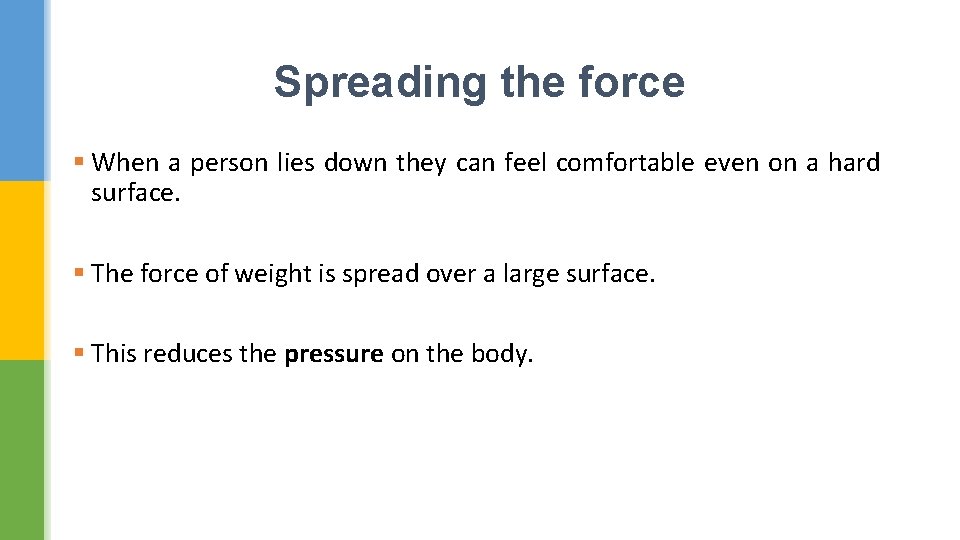 Spreading the force

▪ When a person lies down they can feel comfortable even on a hard surface.

▪ The force of weight is spread over a large surface.

▪ This reduces the pressure on the body.